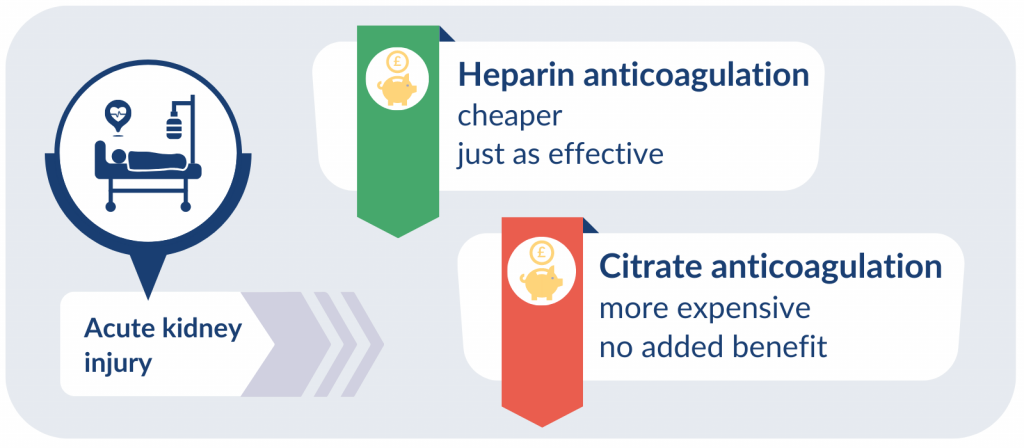 Acute kidney injury

£

Heparin anticoagulation
cheaper
just as effective

£

Citrate anticoagulation
more expensive
no added benefit